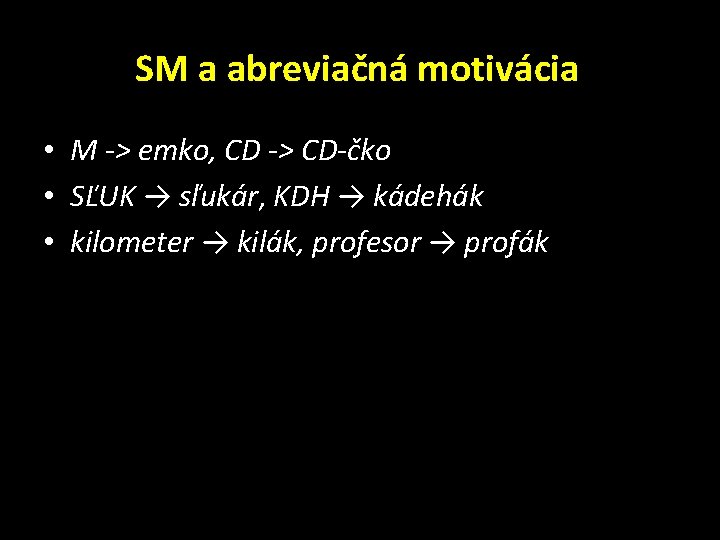 SM a abreviačná motivácia

• M -> emko, CD -> CD-čko
• SĽUK → sľukár, KDH → kádehák
• kilometer → kilák, profesor → profák